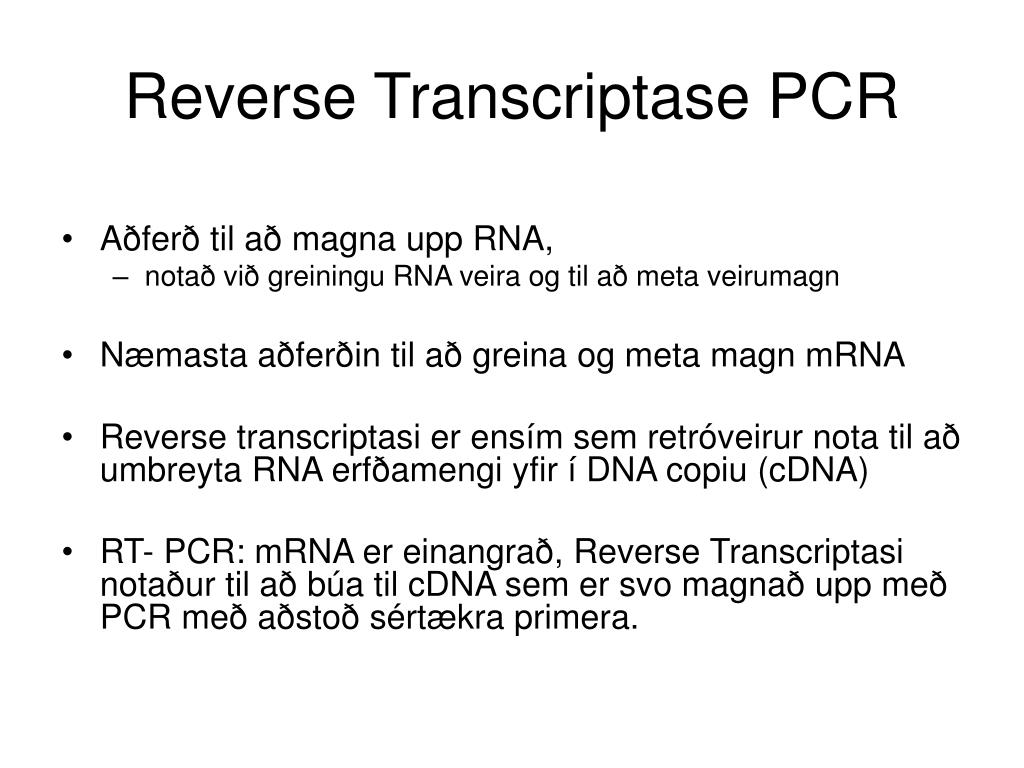 Reverse Transcriptase PCR

• Aðferð til að magna upp RNA,
– notað við greiningu RNA veira og til að meta veirumagn

• Næmasta aðferðin til að greina og meta magn mRNA

• Reverse transcriptasi er ensím sem retróveirur nota til að umbreyta RNA erfðamengi yfir í DNA copiu (cDNA)

• RT- PCR: mRNA er einangrað, Reverse Transcriptasi notaður til að búa til cDNA sem er svo magnað upp með PCR með aðstoð sértækra primera.